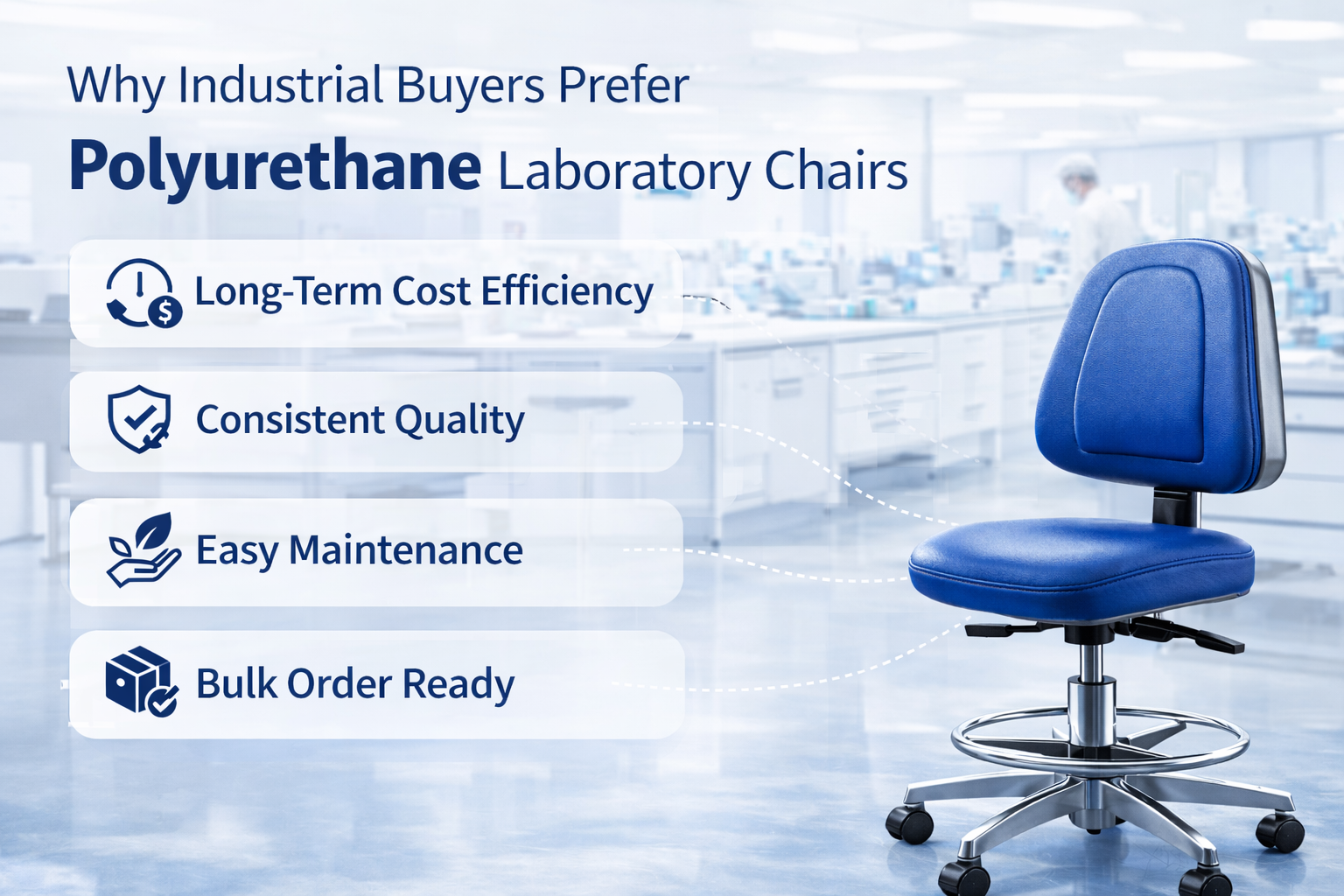 Why Industrial Buyers Prefer
Polyurethane Laboratory Chairs

Long-Term Cost Efficiency

Consistent Quality

Easy Maintenance

Bulk Order Ready